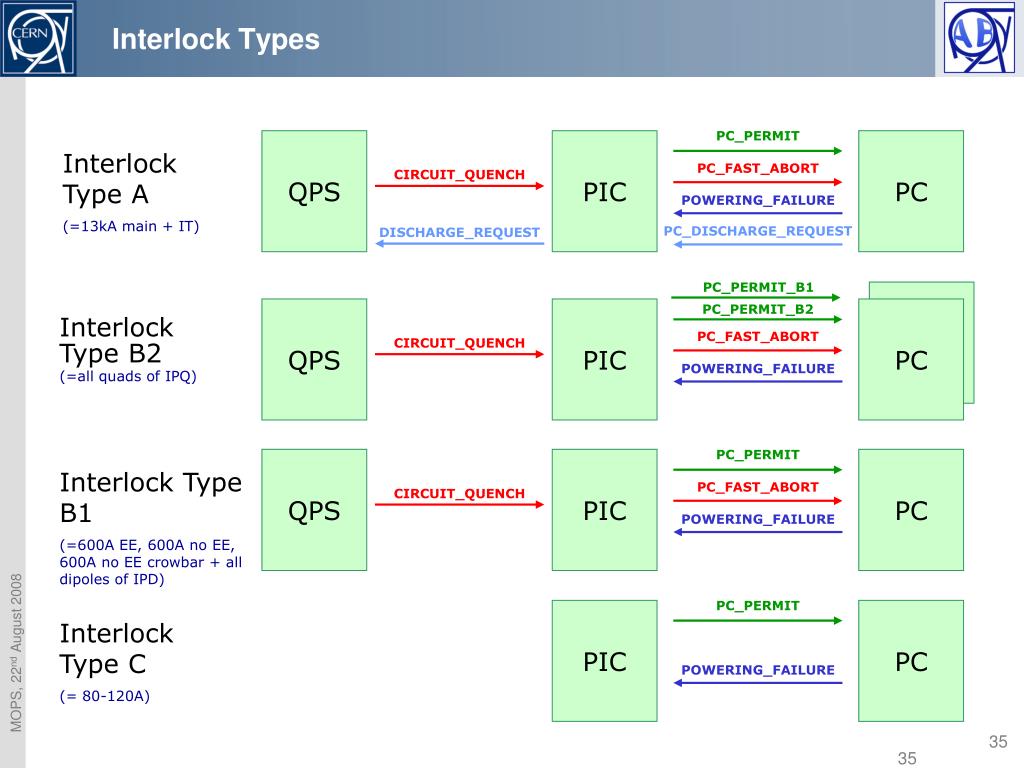 CERN

Interlock Types

AB

Interlock Type A

(=13kA main + IT)

QPS

CIRCUIT_QUENCH

DISCHARGE_REQUEST

PIC

PC_PERMIT

PC_FAST_ABORT

POWERING_FAILURE

PC_DISCHARGE_REQUEST

PC

Interlock Type B2

(=all quads of IPQ)

QPS

CIRCUIT_QUENCH

PIC

PC_PERMIT_B1

PC_PERMIT_B2

PC_FAST_ABORT

POWERING_FAILURE

PC

Interlock Type B1

(=600A EE, 600A no EE, 600A no EE crowbar + all dipoles of IPD)

QPS

CIRCUIT_QUENCH

PIC

PC_PERMIT

PC_FAST_ABORT

POWERING_FAILURE

PC

Interlock Type C

(= 80-120A)

PIC

PC_PERMIT

POWERING_FAILURE

PC

MOPS, 22$^{nd}$ August 2008

35

35